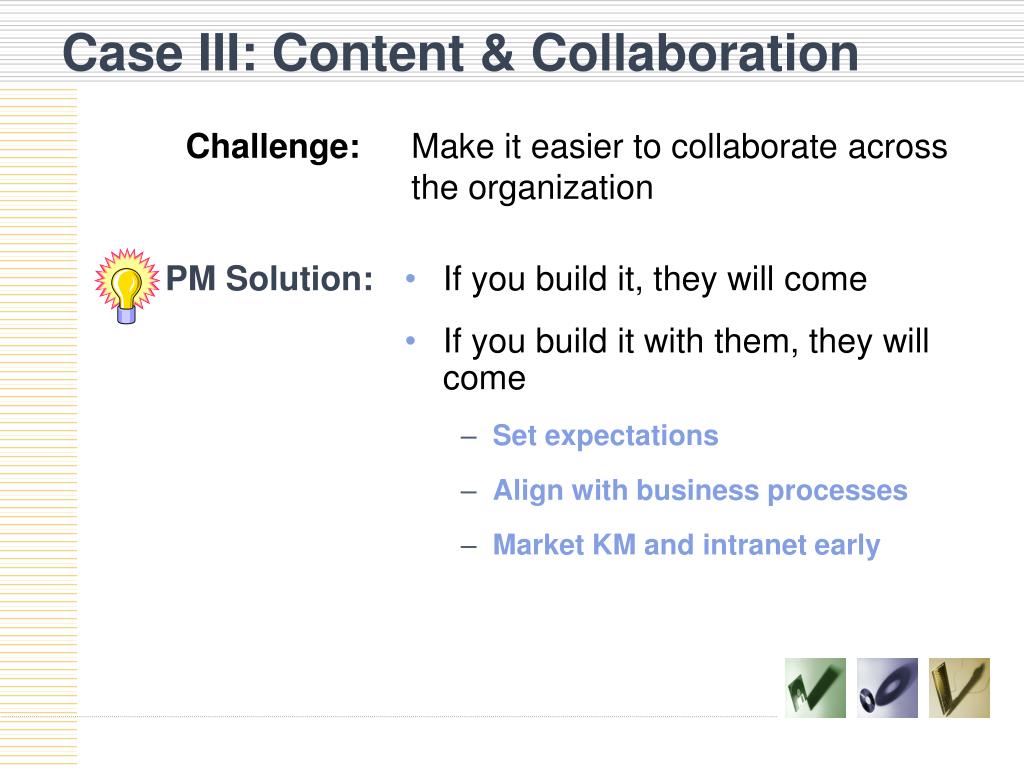 Case III: Content & Collaboration

Challenge: Make it easier to collaborate across the organization

PM Solution:
• If you build it, they will come
• If you build it with them, they will come
– Set expectations
– Align with business processes
– Market KM and intranet early